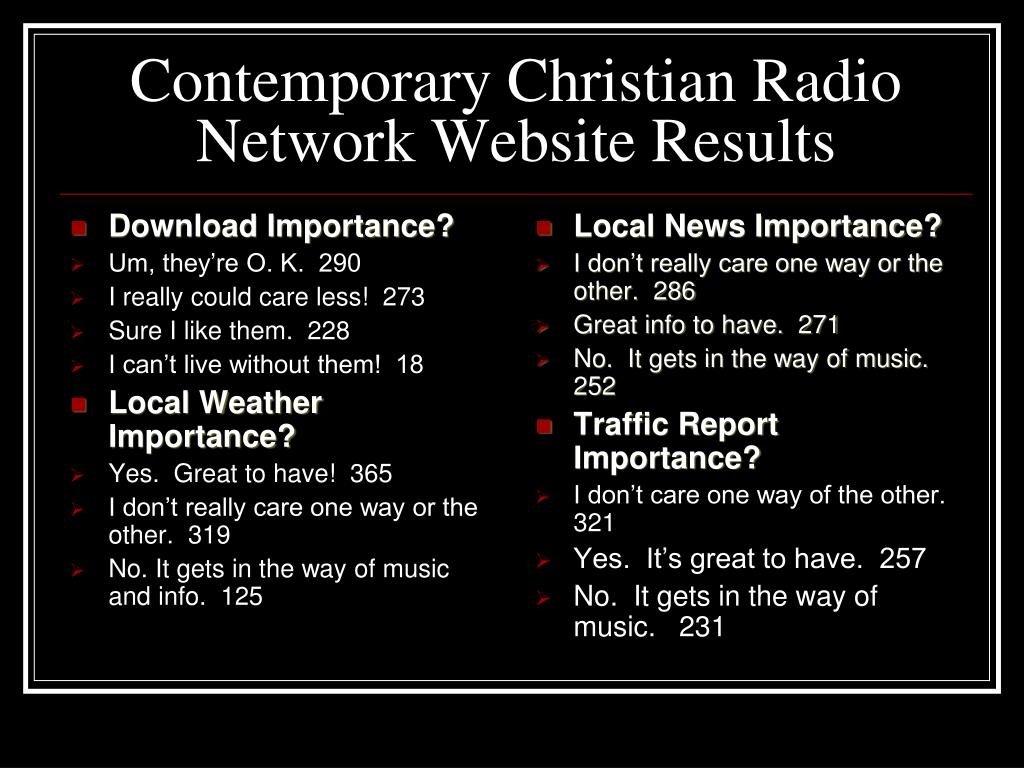 Contemporary Christian Radio Network Website Results

Download Importance?
Um, they’re O. K. 290
I really could care less! 273
Sure I like them. 228
I can’t live without them! 18

Local Weather Importance?
Yes. Great to have! 365
I don’t really care one way or the other. 319
No. It gets in the way of music and info. 125

Local News Importance?
I don’t really care one way or the other. 286
Great info to have. 271
No. It gets in the way of music. 252

Traffic Report Importance?
I don’t care one way of the other. 321
Yes. It’s great to have. 257
No. It gets in the way of music. 231